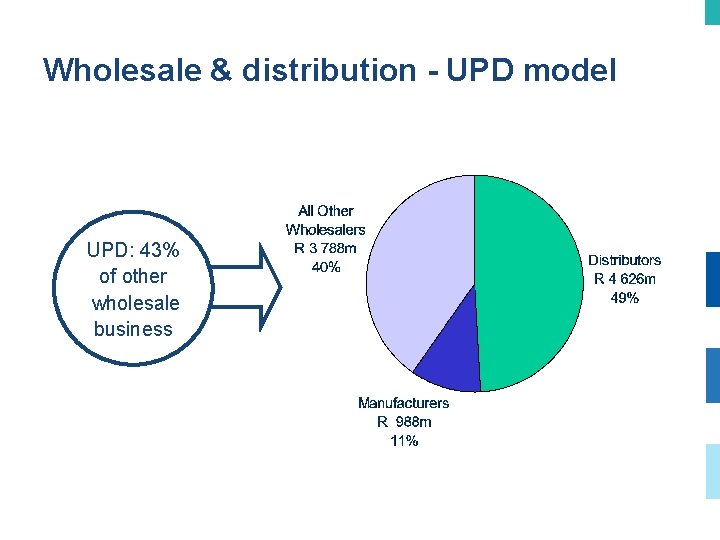 Wholesale & distribution - UPD model

UPD: 43% of other wholesale business

All Other Wholesalers
R 3 788m
40%

Distributors
R 4 626m
49%

Manufacturers
R 988m
11%